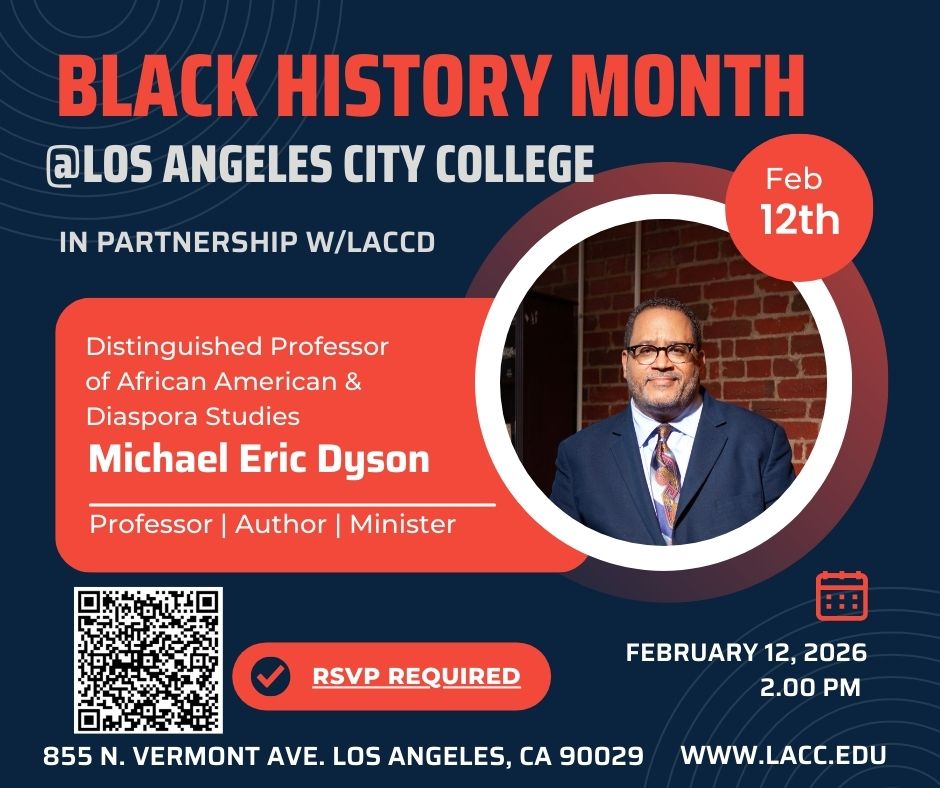 BLACK HISTORY MONTH
@LOS ANGELES CITY COLLEGE

IN PARTNERSHIP W/LACCD

Feb
12th

Distinguished Professor of African American & Diaspora Studies

Michael Eric Dyson

Professor | Author | Minister

RSVP REQUIRED

FEBRUARY 12, 2026
2.00 PM

855 N. VERMONT AVE. LOS ANGELES, CA 90029

WWW.LACC.EDU